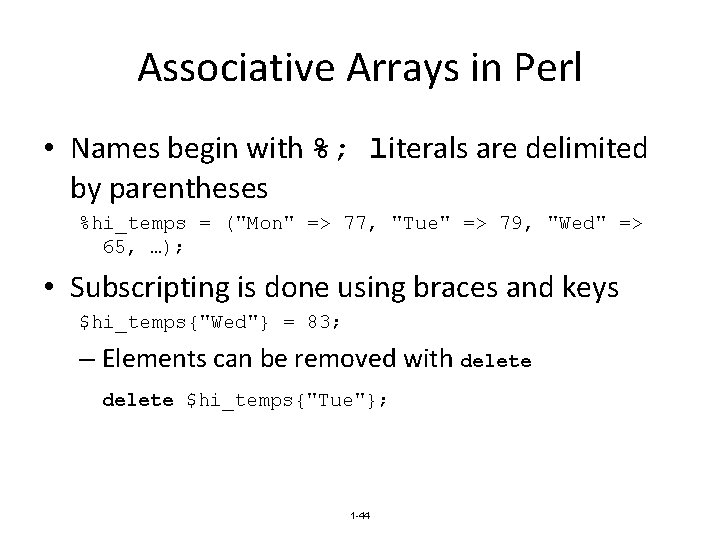 Associative Arrays in Perl

• Names begin with %; literals are delimited by parentheses

%hi_temps = ("Mon" => 77, "Tue" => 79, "Wed" => 65, …);

• Subscripting is done using braces and keys

$hi_temps{"Wed"} = 83;

– Elements can be removed with delete

delete $hi_temps{"Tue"};

1-44